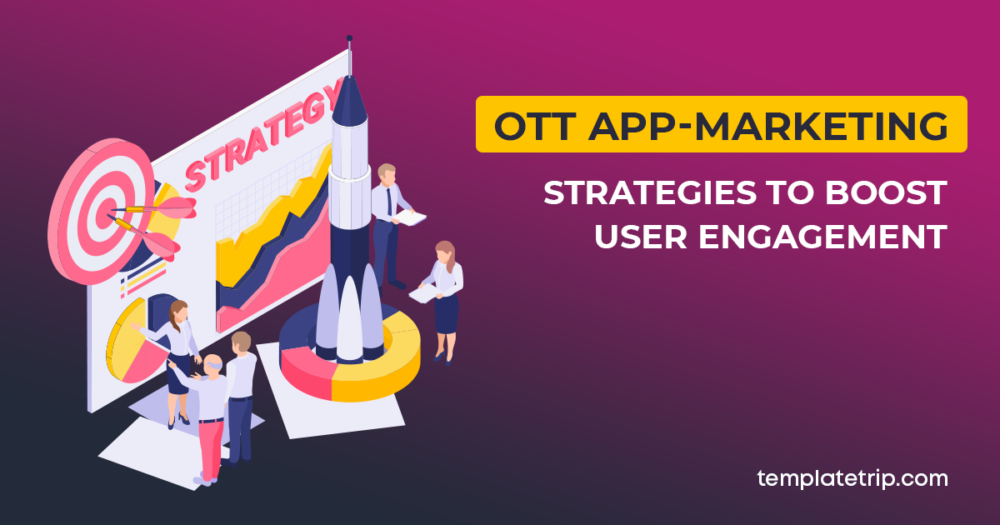 STRATEGY

OTT APP-MARKETING

STRATEGIES TO BOOST USER ENGAGEMENT

templatetrip.com